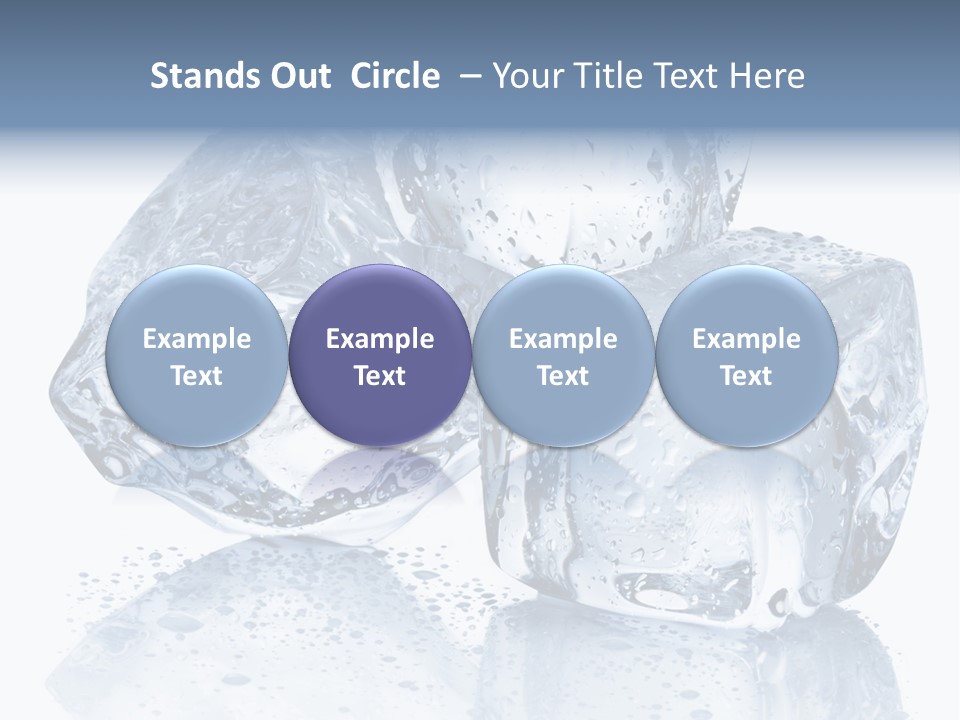 Stands Out Circle – Your Title Text Here

Example Text

Example Text

Example Text

Example Text